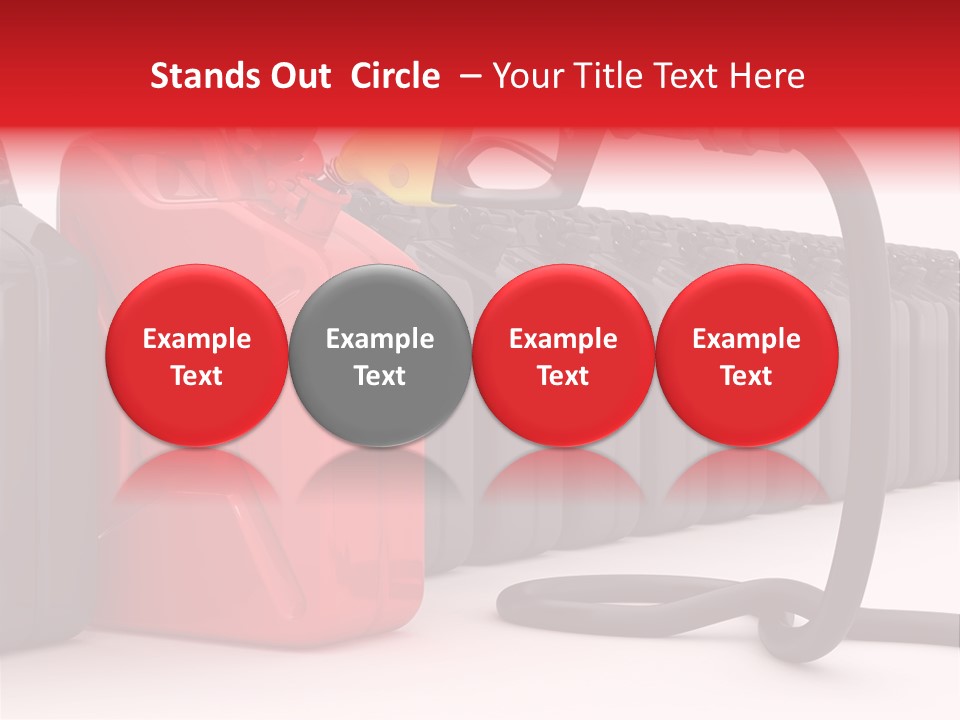 Stands Out  Circle  – Your Title Text Here

Example Text

Example Text

Example Text

Example Text